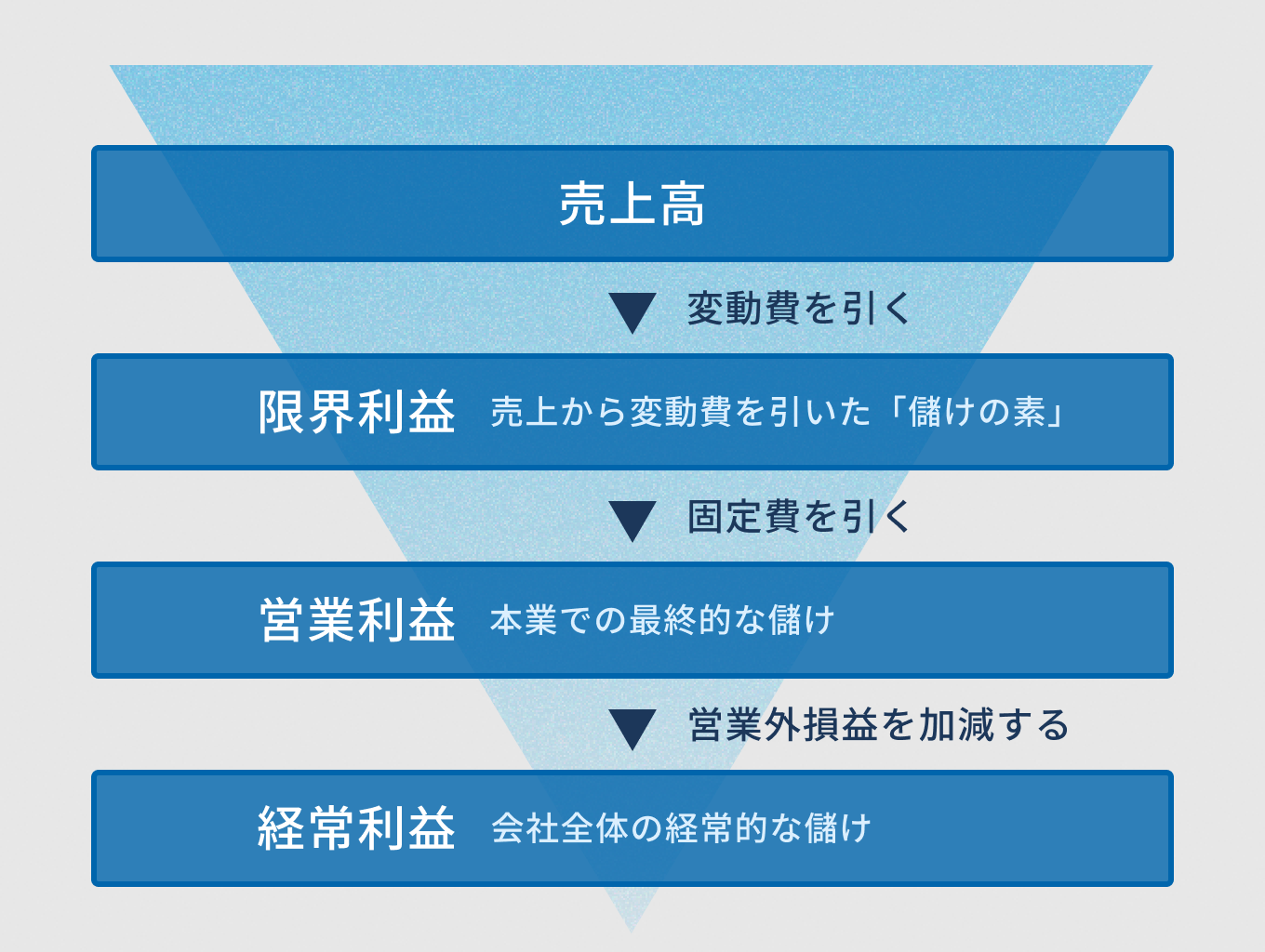 売上高

▼ 変動費を引く

限界利益 売上から変動費を引いた「儲けの素」

▼ 固定費を引く

営業利益 本業での最終的な儲け

▼ 営業外損益を加減する

経常利益 会社全体の経常的な儲け